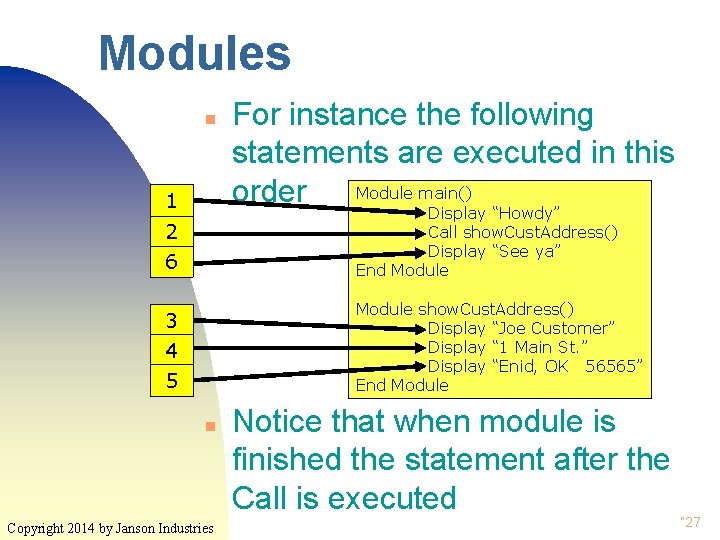 Modules

For instance the following statements are executed in this order

1
2
6

3
4
5

Module main()
Display “Howdy”
Call showCustAddress()
Display “See ya”
End Module

Module showCustAddress()
Display “Joe Customer”
Display “1 Main St.”
Display “Enid, OK 56565”
End Module

Notice that when module is finished the statement after the Call is executed

Copyright 2014 by Janson Industries

"27